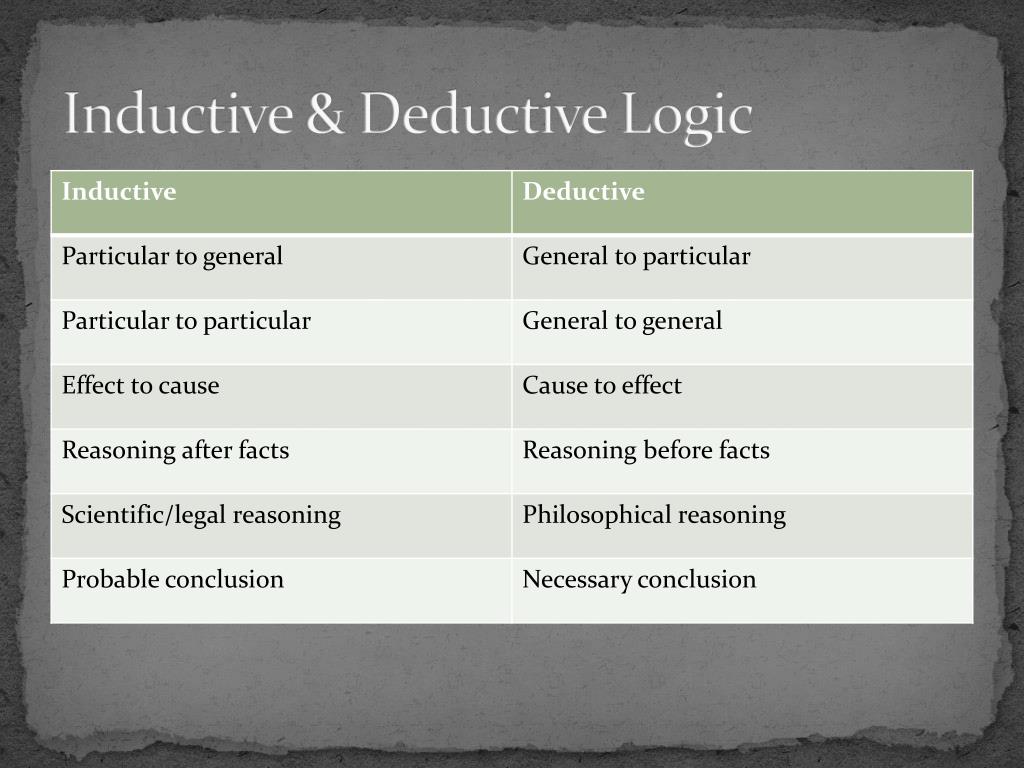 Inductive & Deductive Logic

| Inductive | Deductive |
|---|---|
| Particular to general | General to particular |
| Particular to particular | General to general |
| Effect to cause | Cause to effect |
| Reasoning after facts | Reasoning before facts |
| Scientific/legal reasoning | Philosophical reasoning |
| Probable conclusion | Necessary conclusion |